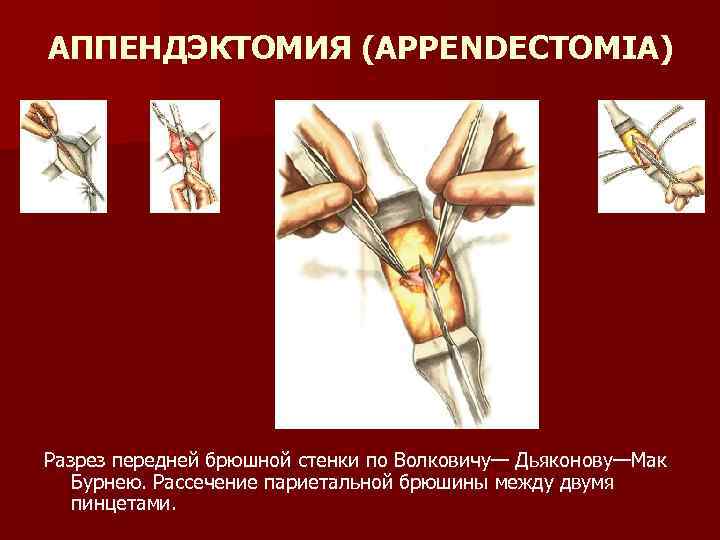 АППЕНДЭКТОМИЯ (APPENDECTOMIA)

Разрез передней брюшной стенки по Волковичу— Дьяконову—Мак Бурнею. Рассечение париетальной брюшины между двумя пинцетами.